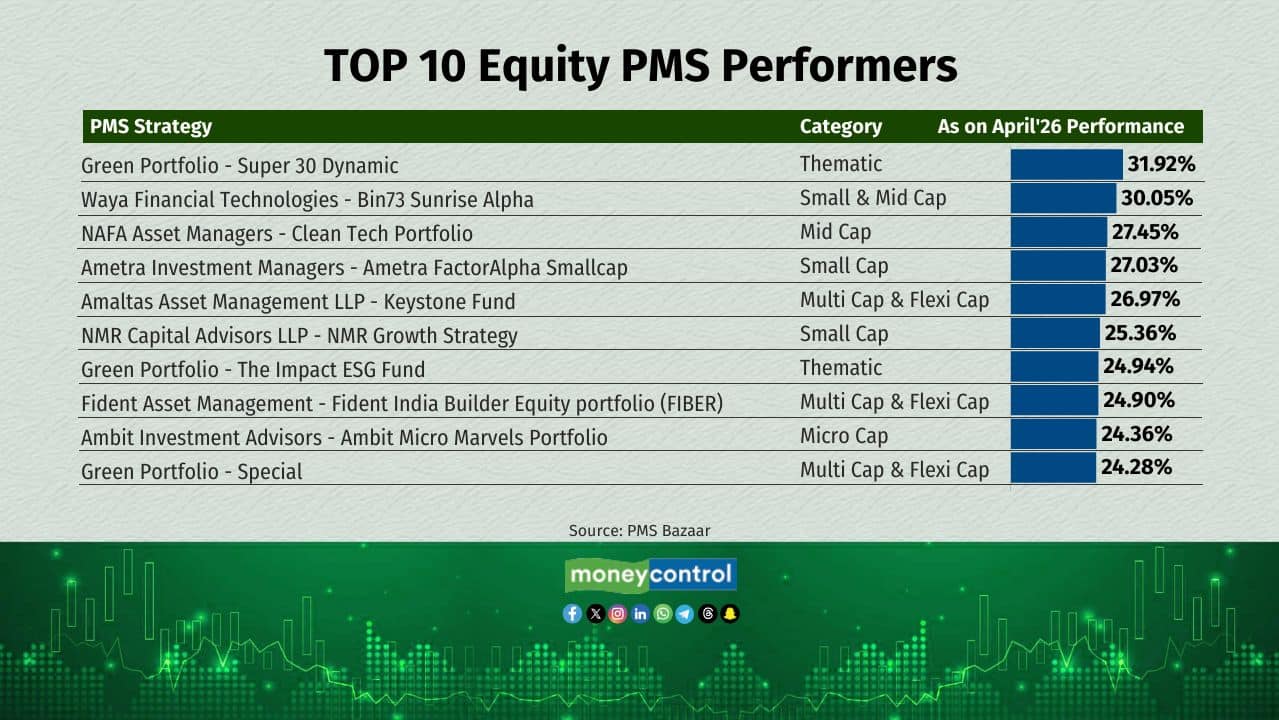 TOP 10 Equity PMS Performers

| PMS Strategy | Category | As on April'26 Performance |
|---|---|---|
| Green Portfolio - Super 30 Dynamic | Thematic | 31.92% |
| Waya Financial Technologies - Bin73 Sunrise Alpha | Small & Mid Cap | 30.05% |
| NAFA Asset Managers - Clean Tech Portfolio | Mid Cap | 27.45% |
| Ametra Investment Managers - Ametra FactorAlpha Smallcap | Small Cap | 27.03% |
| Amaltas Asset Management LLP - Keystone Fund | Multi Cap & Flexi Cap | 26.97% |
| NMR Capital Advisors LLP - NMR Growth Strategy | Small Cap | 25.36% |
| Green Portfolio - The Impact ESG Fund | Thematic | 24.94% |
| Fident Asset Management - Fident India Builder Equity portfolio (FIBER) | Multi Cap & Flexi Cap | 24.90% |
| Ambit Investment Advisors - Ambit Micro Marvels Portfolio | Micro Cap | 24.36% |
| Green Portfolio - Special | Multi Cap & Flexi Cap | 24.28% |

Source: PMS Bazaar

moneycontrol